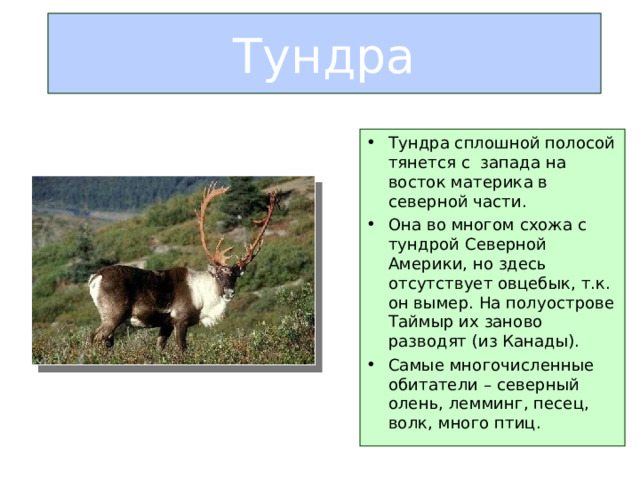 Тундра

• Тундра сплошной полосой тянется с  запада на восток материка в северной части.
• Она во многом схожа с тундрой Северной Америки, но здесь отсутствует овцебык, т.к. он вымер. На полуострове Таймыр их заново разводят (из Канады).
• Самые многочисленные обитатели – северный олень, лемминг, песец, волк, много птиц.